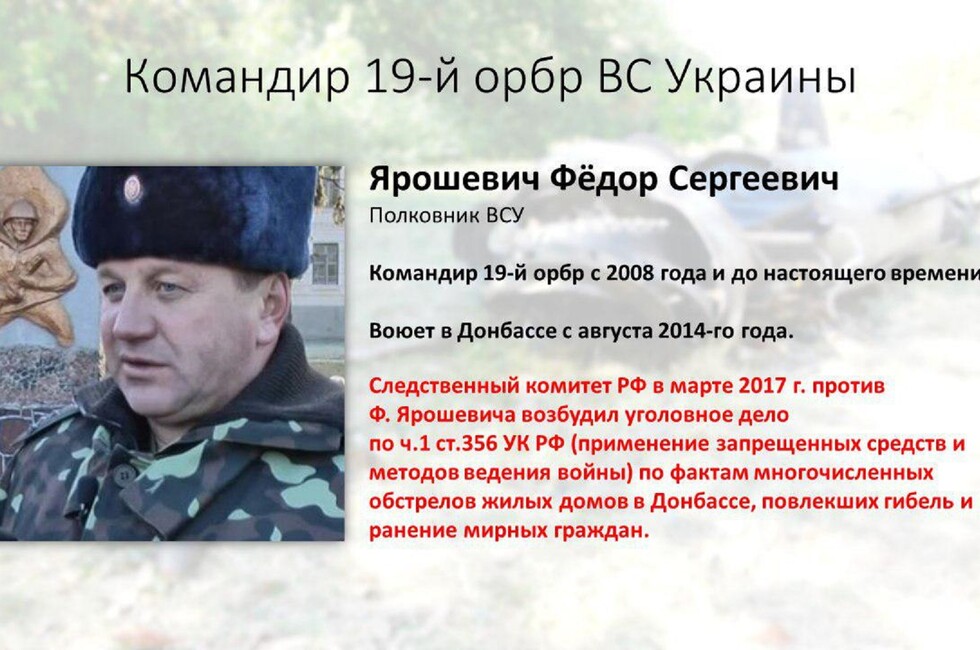 Командир 19-й орбр ВС Украины

Ярошевич Фёдор Сергеевич
Полковник ВСУ

Командир 19-й орбр с 2008 года и до настоящего времени

Воюет в Донбассе с августа 2014-го года.

Следственный комитет РФ в марте 2017 г. против Ф. Ярошевича возбудил уголовное дело по ч.1 ст.356 УК РФ (применение запрещенных средств и методов ведения войны) по фактам многочисленных обстрелов жилых домов в Донбассе, повлекших гибель и ранение мирных граждан.